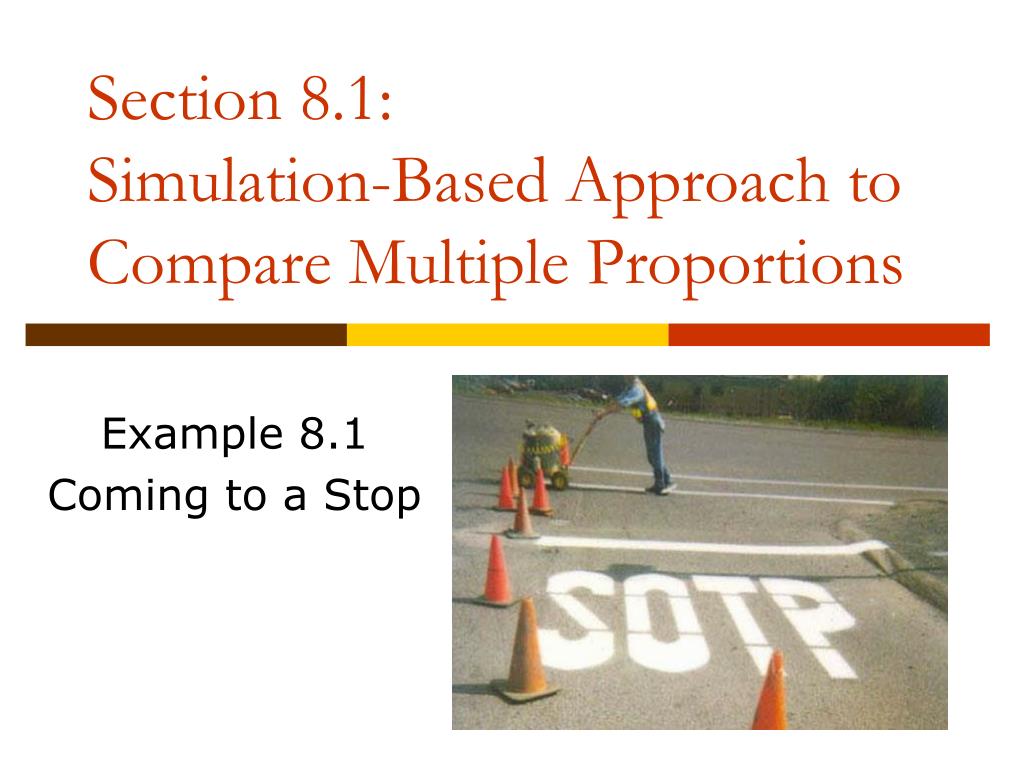 Section 8.1:
Simulation-Based Approach to Compare Multiple Proportions

Example 8.1
Coming to a Stop

SOTP